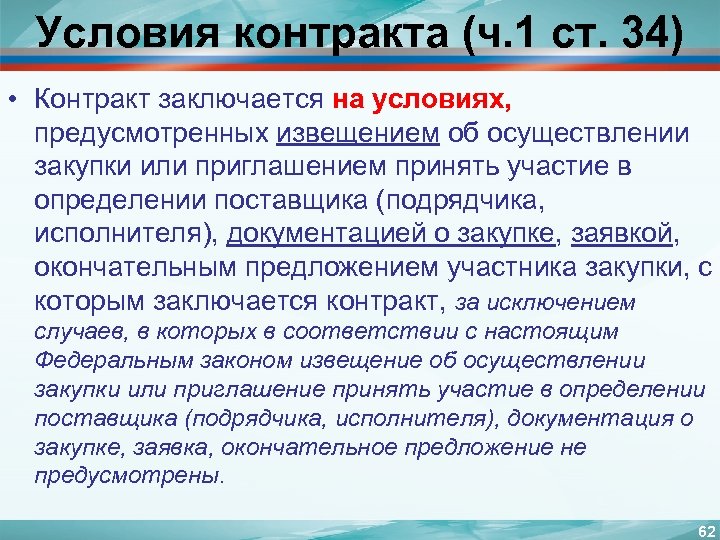 Условия контракта (ч.1 ст. 34)

• Контракт заключается на условиях, предусмотренных извещением об осуществлении закупки или приглашением принять участие в определении поставщика (подрядчика, исполнителя), документацией о закупке, заявкой, окончательным предложением участника закупки, с которым заключается контракт, за исключением случаев, в которых в соответствии с настоящим Федеральным законом извещение об осуществлении закупки или приглашение принять участие в определении поставщика (подрядчика, исполнителя), документация о закупке, заявка, окончательное предложение не предусмотрены.

62